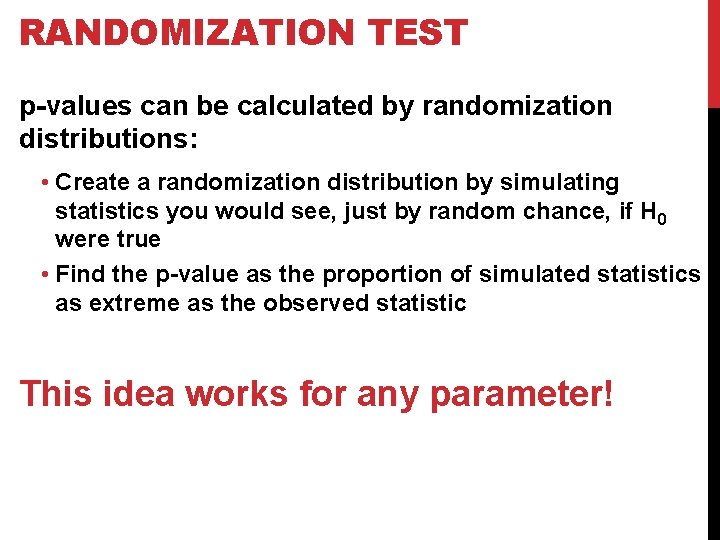 RANDOMIZATION TEST

p-values can be calculated by randomization distributions:

• Create a randomization distribution by simulating statistics you would see, just by random chance, if $H_0$ were true

• Find the p-value as the proportion of simulated statistics as extreme as the observed statistic

This idea works for any parameter!